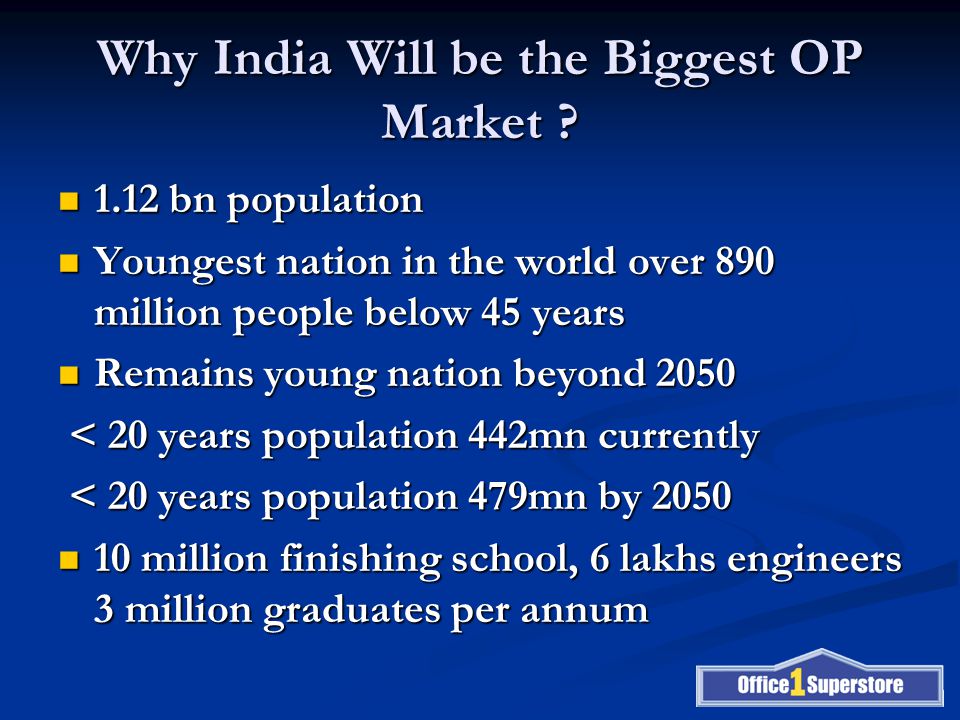 Why India Will be the Biggest OP Market ?

1.12 bn population

Youngest nation in the world over 890 million people below 45 years

Remains young nation beyond 2050

< 20 years population 442mn currently

< 20 years population 479mn by 2050

10 million finishing school, 6 lakhs engineers 3 million graduates per annum

Office1Superstore